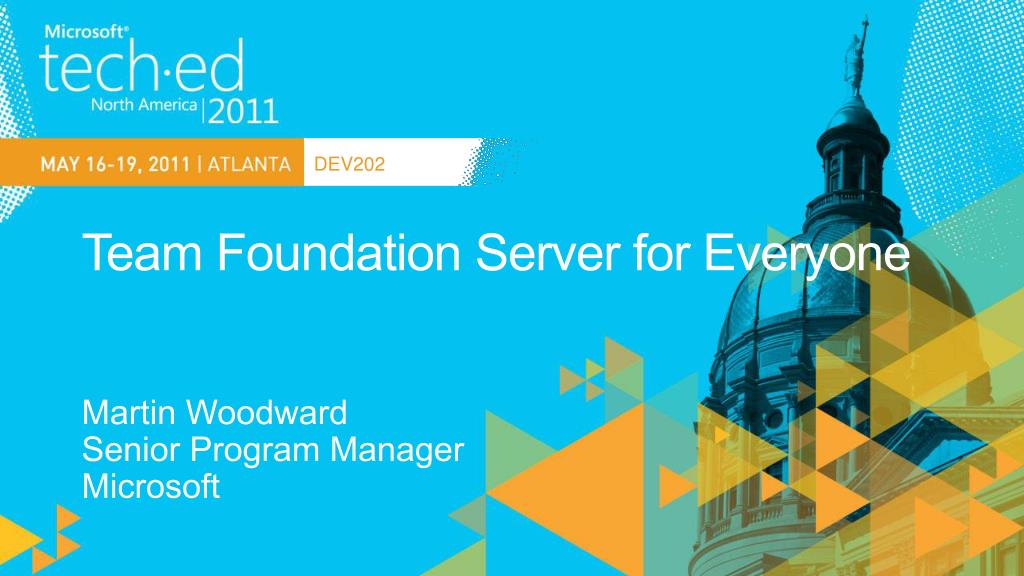 Microsoft®
tech·ed
North America | 2011

MAY 16-19, 2011 | ATLANTA DEV202

Team Foundation Server for Everyone

Martin Woodward
Senior Program Manager
Microsoft